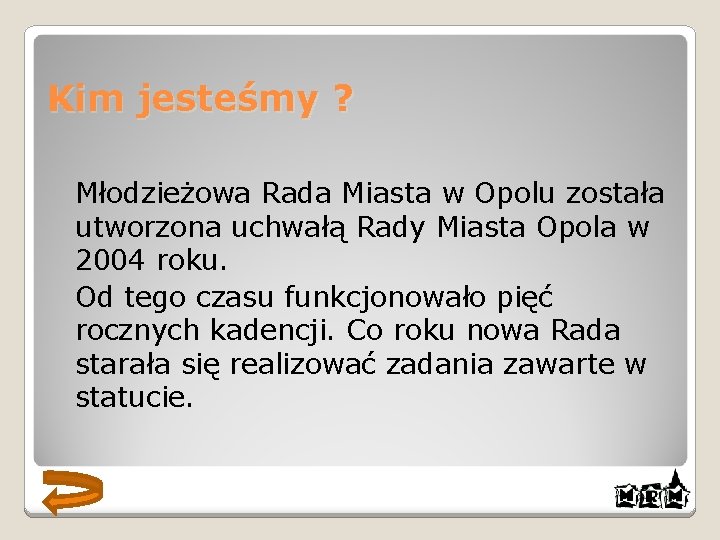 Kim jesteśmy ?

Młodzieżowa Rada Miasta w Opolu została utworzona uchwałą Rady Miasta Opola w 2004 roku.

Od tego czasu funkcjonowało pięć rocznych kadencji. Co roku nowa Rada starała się realizować zadania zawarte w statucie.

MRM